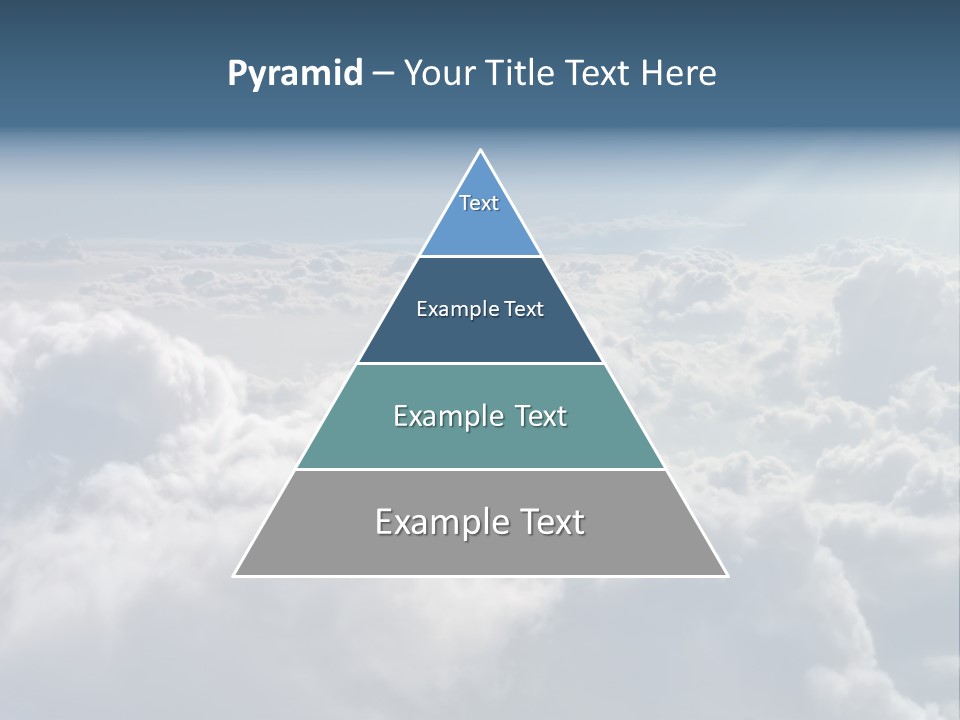 Pyramid – Your Title Text Here

Text

Example Text

Example Text

Example Text